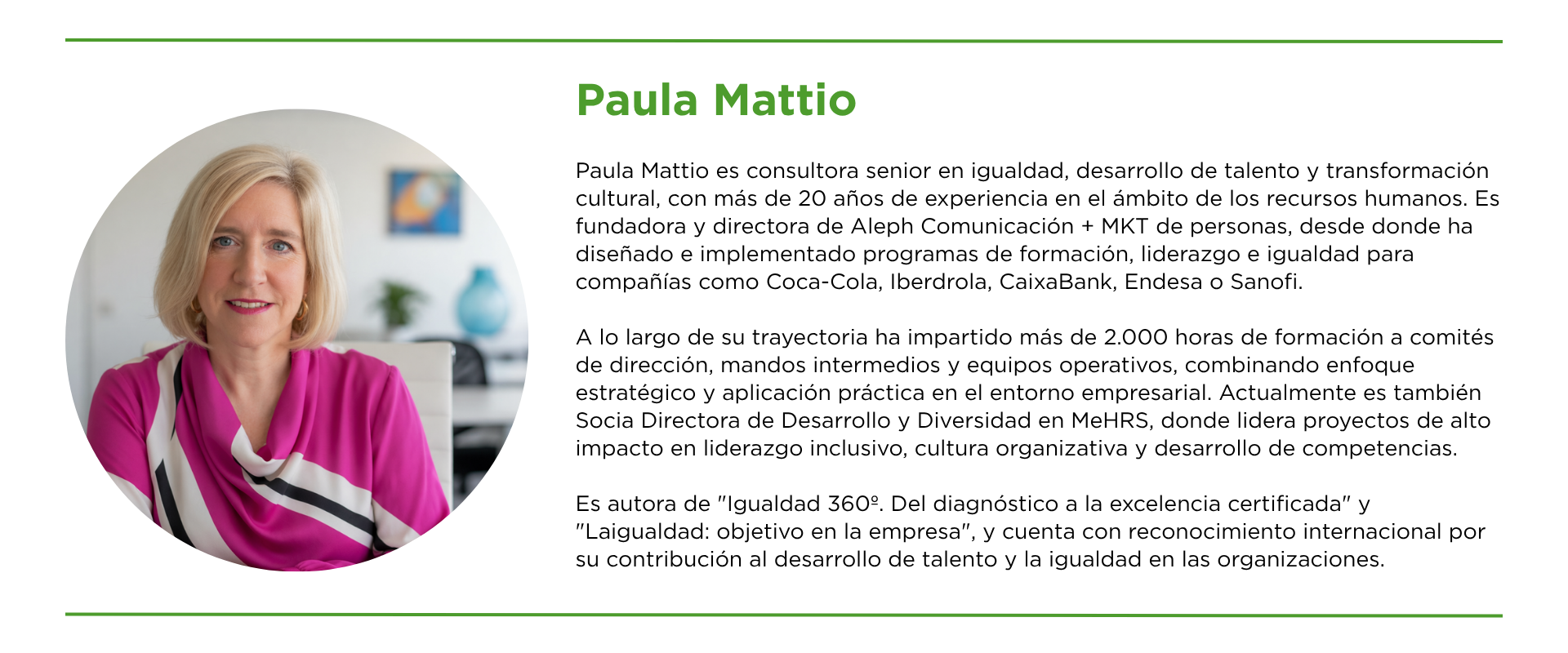 Paula Mattio

Paula Mattio es consultora senior en igualdad, desarrollo de talento y transformación cultural, con más de 20 años de experiencia en el ámbito de los recursos humanos. Es fundadora y directora de Aleph Comunicación + MKT de personas, desde donde ha diseñado e implementado programas de formación, liderazgo e igualdad para compañías como Coca-Cola, Iberdrola, CaixaBank, Endesa o Sanofi.

A lo largo de su trayectoria ha impartido más de 2.000 horas de formación a comités de dirección, mandos intermedios y equipos operativos, combinando enfoque estratégico y aplicación práctica en el entorno empresarial. Actualmente es también Socia Directora de Desarrollo y Diversidad en MeHRS, donde lidera proyectos de alto impacto en liderazgo inclusivo, cultura organizativa y desarrollo de competencias.

Es autora de "Igualdad 360º. Del diagnóstico a la excelencia certificada" y "Laigualdad: objetivo en la empresa", y cuenta con reconocimiento internacional por su contribución al desarrollo de talento y la igualdad en las organizaciones.